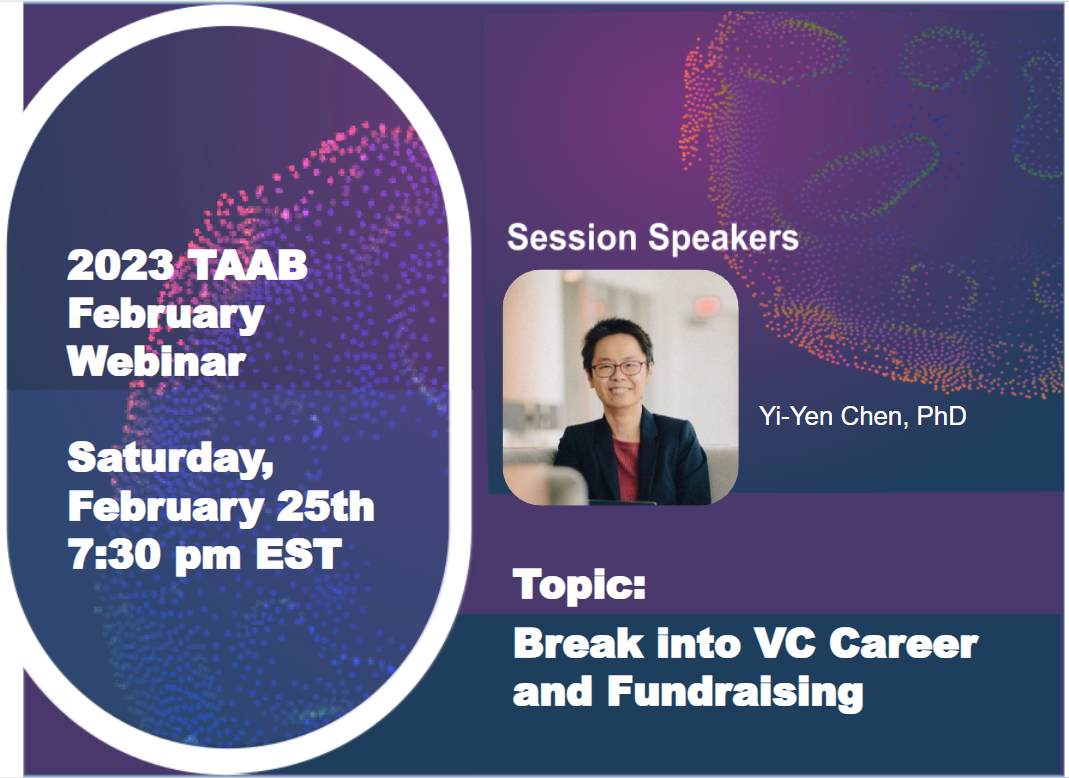 2023 TAAB February Webinar

Saturday, February 25th 7:30 pm EST

Session Speakers

Yi-Yen Chen, PhD

Topic:

Break into VC Career and Fundraising